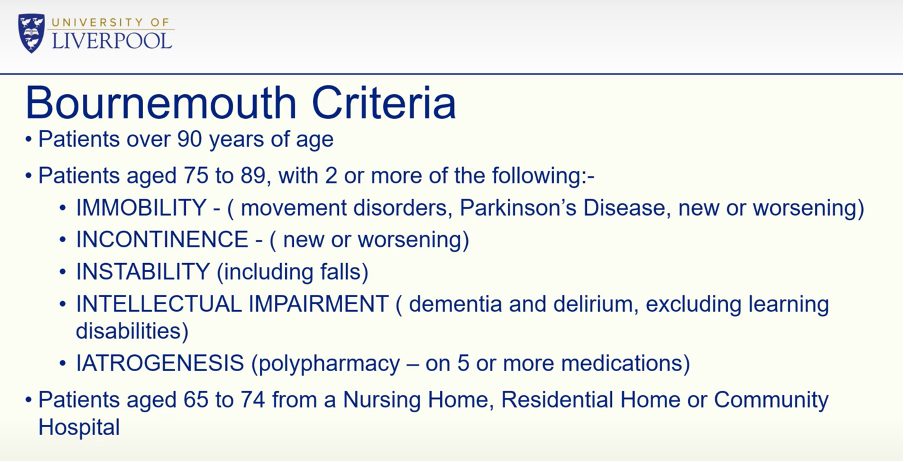 UNIVERSITY OF
LIVERPOOL

Bournemouth Criteria

• Patients over 90 years of age
• Patients aged 75 to 89, with 2 or more of the following:-
  • IMMOBILITY - ( movement disorders, Parkinson's Disease, new or worsening)
  • INCONTINENCE - ( new or worsening)
  • INSTABILITY (including falls)
  • INTELLECTUAL IMPAIRMENT ( dementia and delirium, excluding learning disabilities)
  • IATROGENESIS (polypharmacy – on 5 or more medications)
• Patients aged 65 to 74 from a Nursing Home, Residential Home or Community Hospital